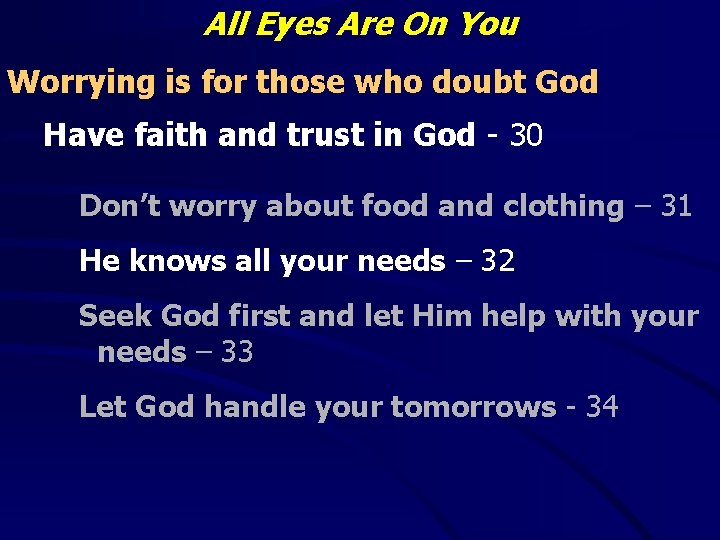 All Eyes Are On You

Worrying is for those who doubt God

Have faith and trust in God - 30

Don’t worry about food and clothing – 31

He knows all your needs – 32

Seek God first and let Him help with your needs – 33

Let God handle your tomorrows - 34